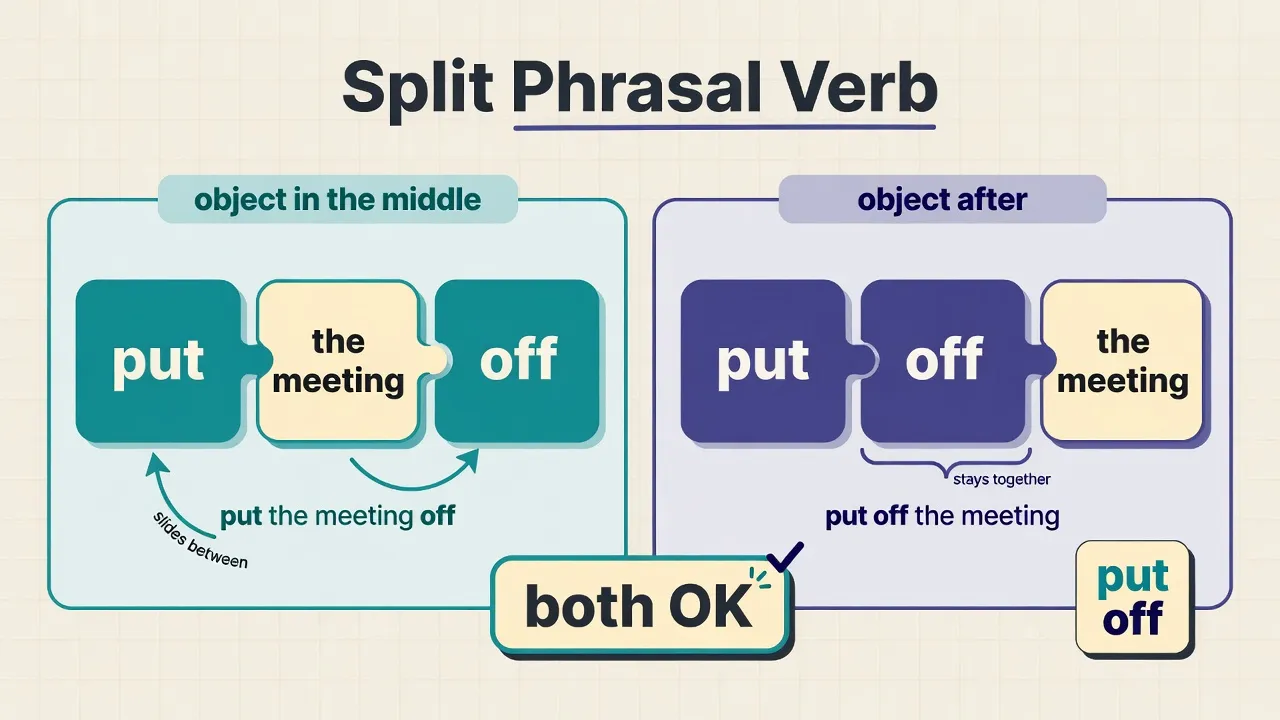 Split Phrasal Verb

object in the middle

put

the meeting

off

slides between

put the meeting off

object after

put

off

the meeting

stays together

put off the meeting

both OK

put off